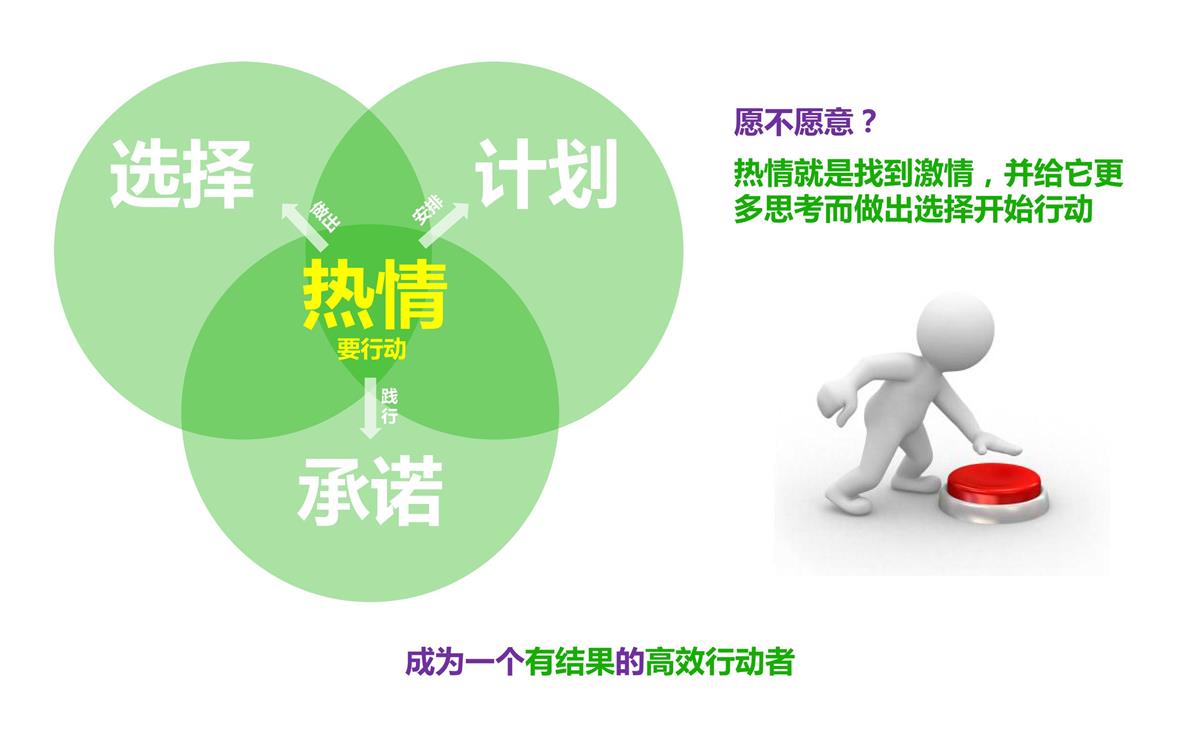 选择

计划

做出

安排

热情

要行动

践行

承诺

愿不愿意？

热情就是找到激情，并给它更多思考而做出选择开始行动

成为一个有结果的高效行动者